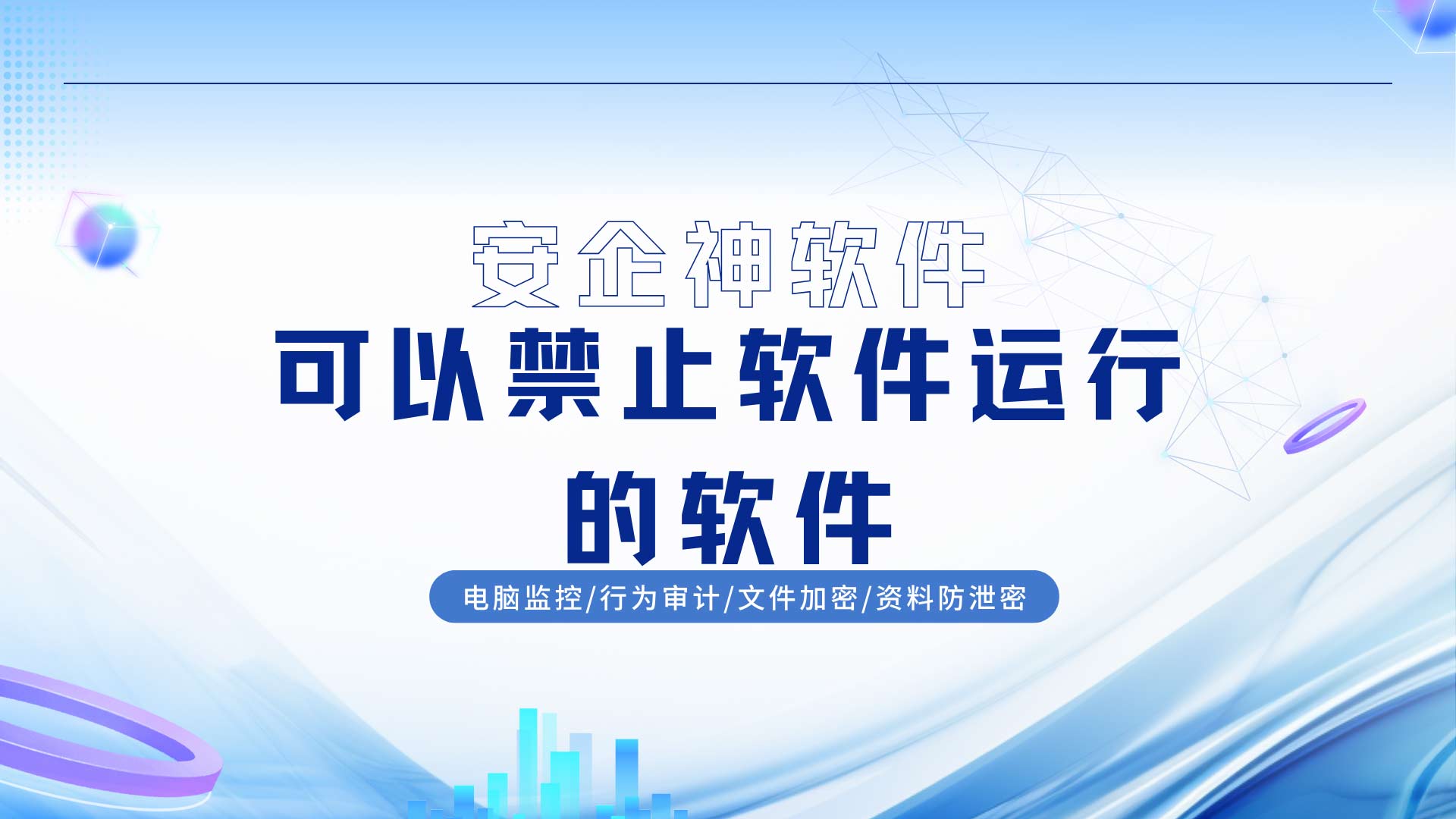 安企神软件

可以禁止软件运行的软件

电脑监控/行为审计/文件加密/资料防泄密